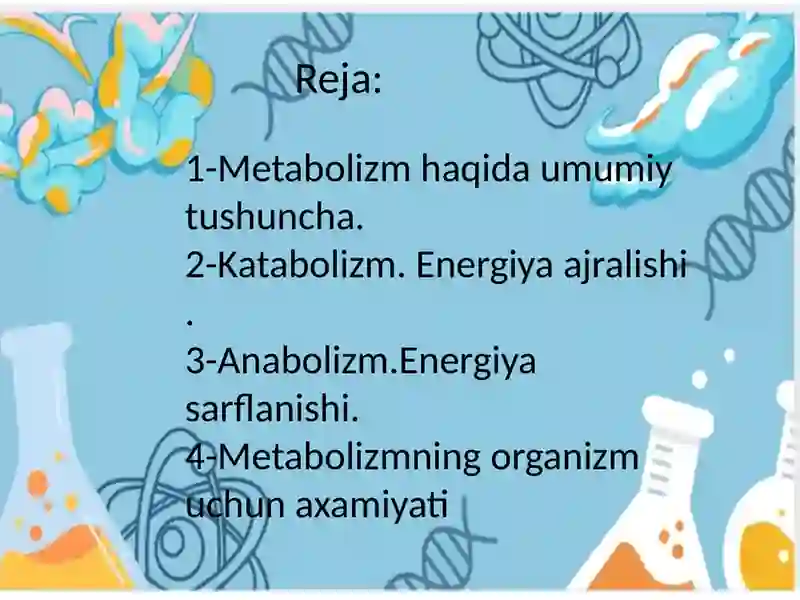 Reja:

1-Metabolizm haqida umumiy tushuncha.
2-Katabolizm. Energiya ajralishi .
3-Anabolizm.Energiya sarflanishi.
4-Metabolizmning organizm uchun axamiyati